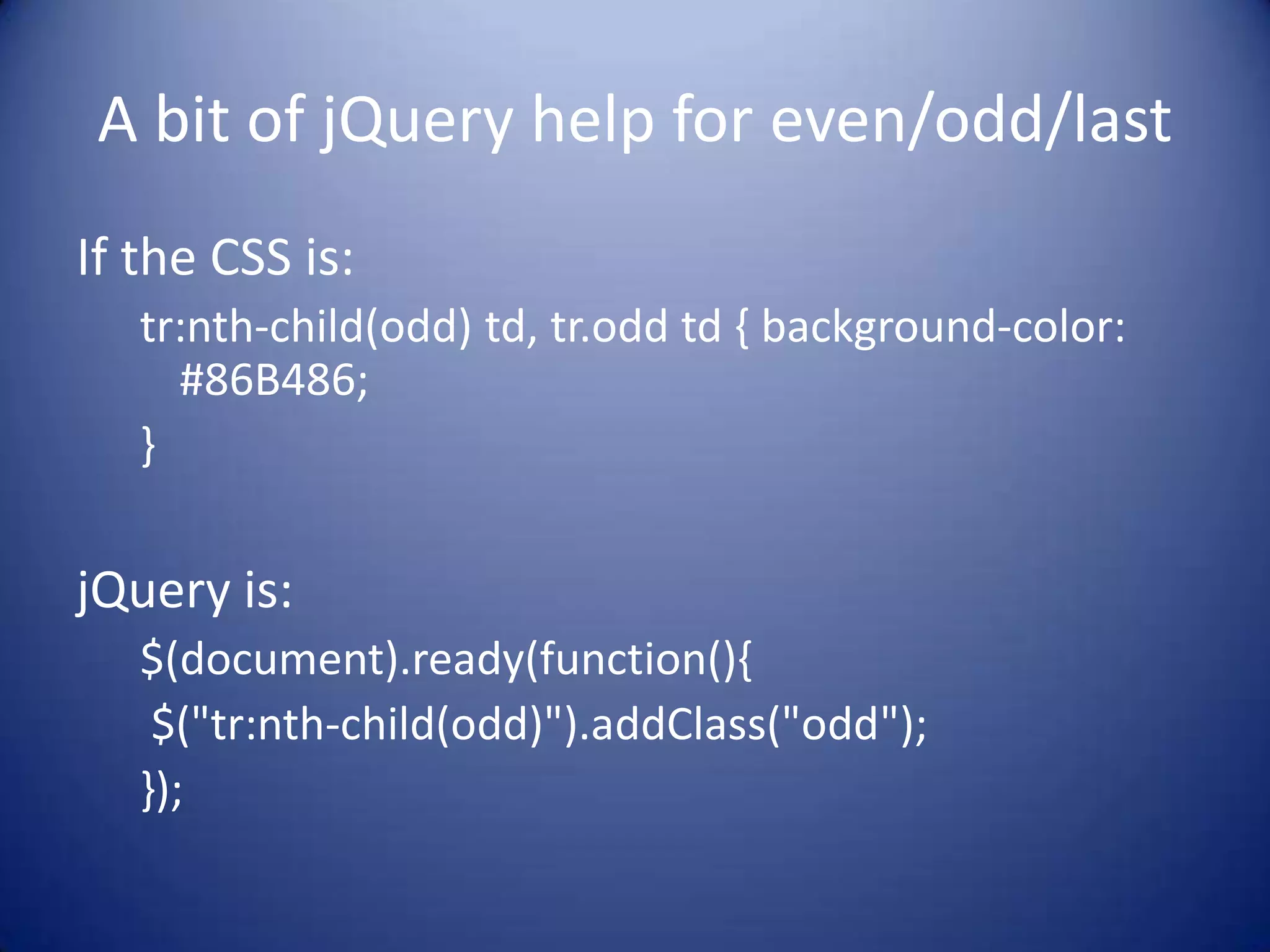 A bit of jQuery help for even/odd/last

If the CSS is:

tr:nth-child(odd) td, tr.odd td { background-color: #86B486;

}

jQuery is:

$(document).ready(function(){

$("tr:nth-child(odd)").addClass("odd");

});